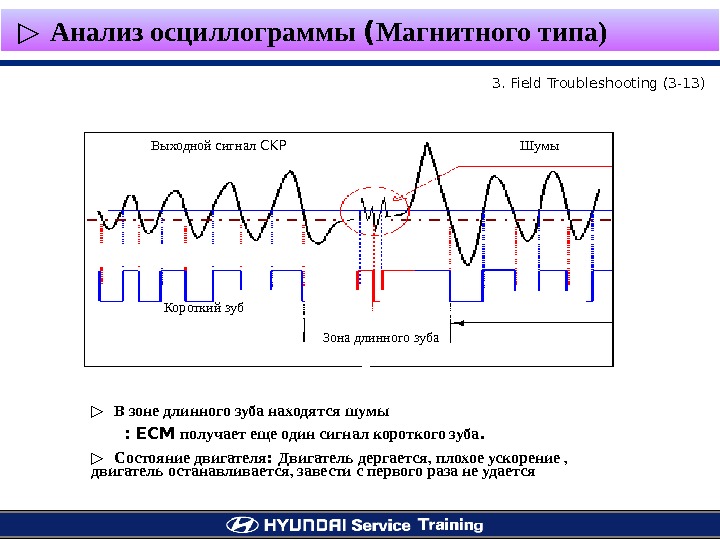 ▷ Анализ осциллограммы (Магнитного типа)

3. Field Troubleshooting (3-13)

Выходной сигнал СКР

Шумы

Короткий зуб

Зона длинного зуба

▷ В зоне длинного зуба находятся шумы

: ECM получает еще один сигнал короткого зуба.

▷ Состояние двигателя: Двигатель дергается, плохое ускорение , двигатель останавливается, завести с первого раза не удается

HYUNDAI Service Training